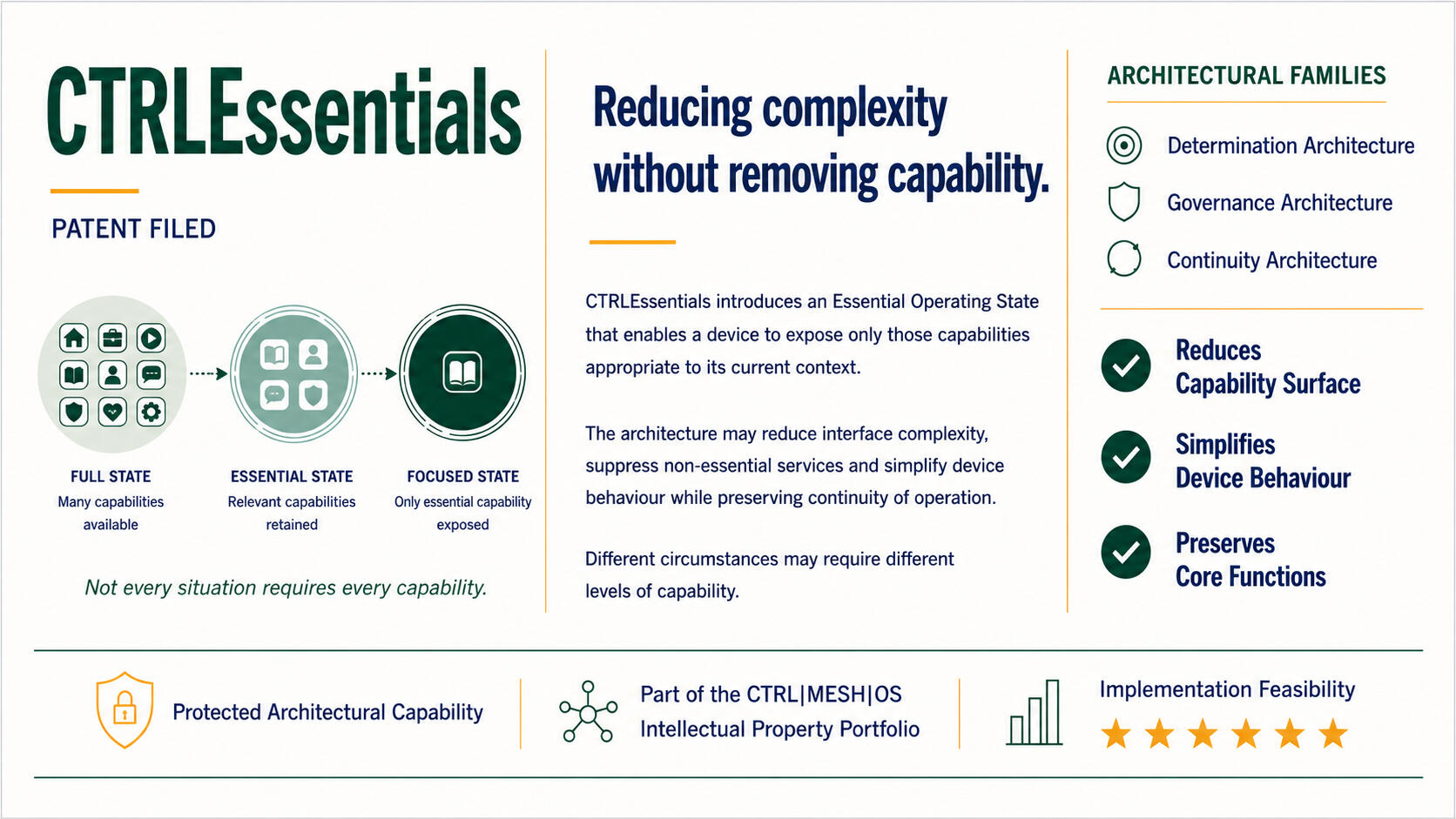 CTRLEssentials

PATENT FILED

FULL STATE
Many capabilities available

ESSENTIAL STATE
Relevant capabilities retained

FOCUSED STATE
Only essential capability exposed

Not every situation requires every capability.

Reducing complexity without removing capability.

CTRLEssentials introduces an Essential Operating State that enables a device to expose only those capabilities appropriate to its current context.

The architecture may reduce interface complexity, suppress non-essential services and simplify device behaviour while preserving continuity of operation.

Different circumstances may require different levels of capability.

ARCHITECTURAL FAMILIES

Determination Architecture

Governance Architecture

Continuity Architecture

Reduces Capability Surface

Simplifies Device Behaviour

Preserves Core Functions

Protected Architectural Capability

Part of the CTRL|MESH|OS Intellectual Property Portfolio

Implementation Feasibility
★ ★ ★ ★ ★ ★